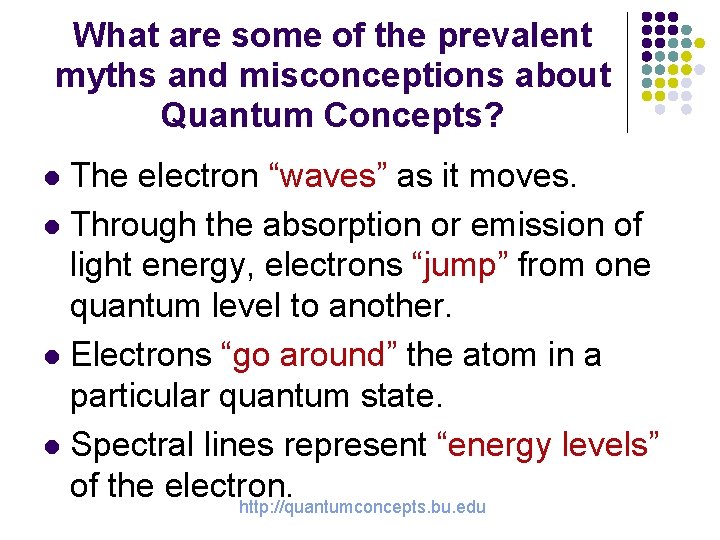 What are some of the prevalent myths and misconceptions about Quantum Concepts?

- The electron “waves” as it moves.
- Through the absorption or emission of light energy, electrons “jump” from one quantum level to another.
- Electrons “go around” the atom in a particular quantum state.
- Spectral lines represent “energy levels” of the electron.

http://quantumconcepts.bu.edu